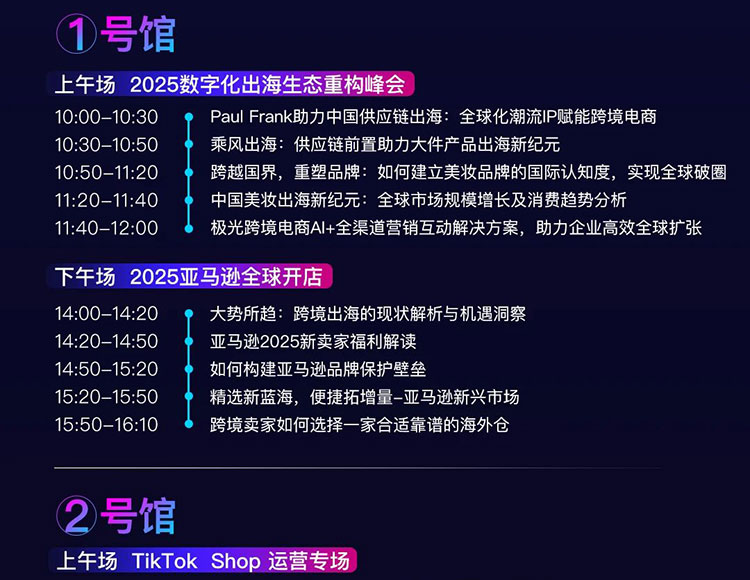 ①号馆

上午场 2025数字化出海生态重构峰会

10:00–10:30 Paul Frank助力中国供应链出海：全球化潮流IP赋能跨境电商
10:30–10:50 乘风出海：供应链前置助力大件产品出海新纪元
10:50–11:20 跨越国界，重塑品牌：如何建立美妆品牌的国际认知度，实现全球破圈
11:20–11:40 中国美妆出海新纪元：全球市场规模增长及消费趋势分析
11:40–12:00 极光跨境电商AI+全渠道营销互动解决方案，助力企业高效全球扩张

下午场 2025亚马逊全球开店

14:00–14:20 大势所趋：跨境出海的现状解析与机遇洞察
14:20–14:50 亚马逊2025新卖家福利解读
14:50–15:20 如何构建亚马逊品牌保护壁垒
15:20–15:50 精选新蓝海，便捷拓增量-亚马逊新兴市场
15:50–16:10 跨境卖家如何选择一家合适靠谱的海外仓

②号馆

上午场 TikTok Shop 运营专场